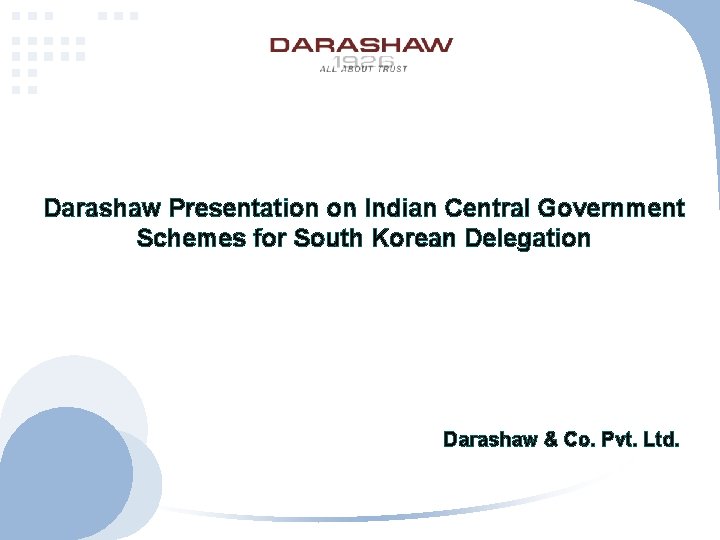 DARASHAW
1926
ALL ABOUT TRUST

Darashaw Presentation on Indian Central Government Schemes for South Korean Delegation

Darashaw & Co. Pvt. Ltd.